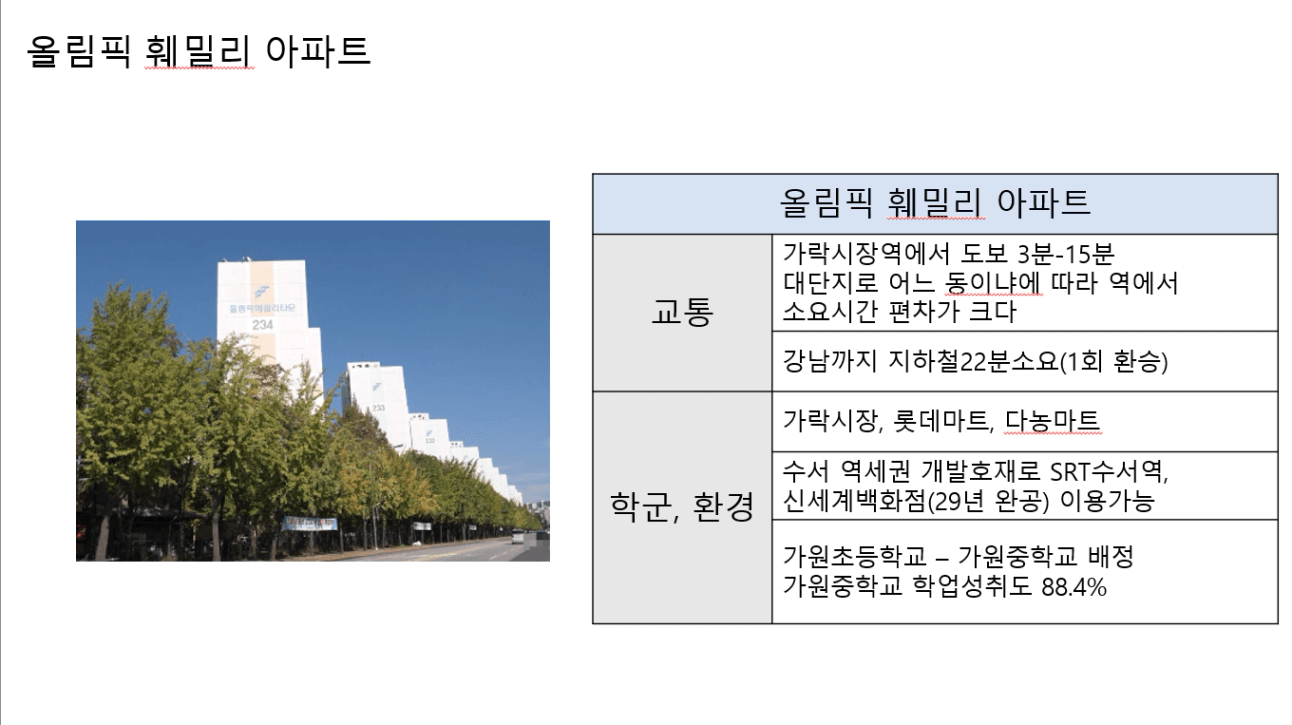 올림픽 훼밀리 아파트

올림픽훼밀리타운
234

233

| 올림픽 훼밀리 아파트 | |
|---|---|
| 교통 | 가락시장역에서 도보 3분-15분 대단지로 어느 동이냐에 따라 역에서 소요시간 편차가 크다 |
| | 강남까지 지하철22분소요(1회 환승) |
| 학군, 환경 | 가락시장, 롯데마트, 다농마트 |
| | 수서 역세권 개발호재로 SRT수서역, 신세계백화점(29년 완공) 이용가능 |
| | 가원초등학교 – 가원중학교 배정 가원중학교 학업성취도 88.4% |